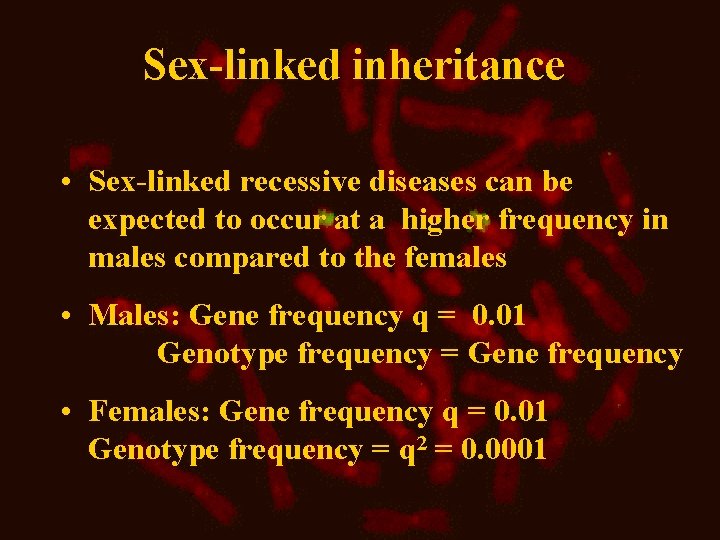 Sex-linked inheritance

• Sex-linked recessive diseases can be expected to occur at a higher frequency in males compared to the females

• Males: Gene frequency q = 0.01
Genotype frequency = Gene frequency

• Females: Gene frequency q = 0.01
Genotype frequency = $q^2$ = 0.0001